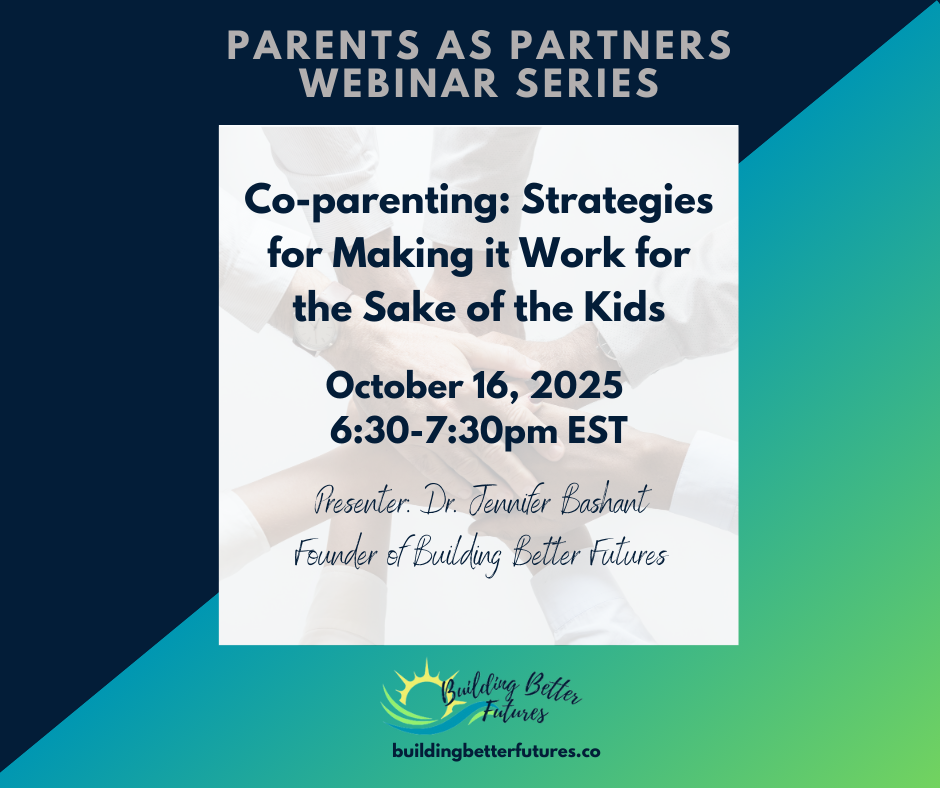 PARENTS AS PARTNERS WEBINAR SERIES

Co-parenting: Strategies for Making it Work for the Sake of the Kids

October 16, 2025
6:30-7:30pm EST

Presenter: Dr. Jennifer Bashant
Founder of Building Better Futures

Building Better Futures

buildingbetterfutures.co